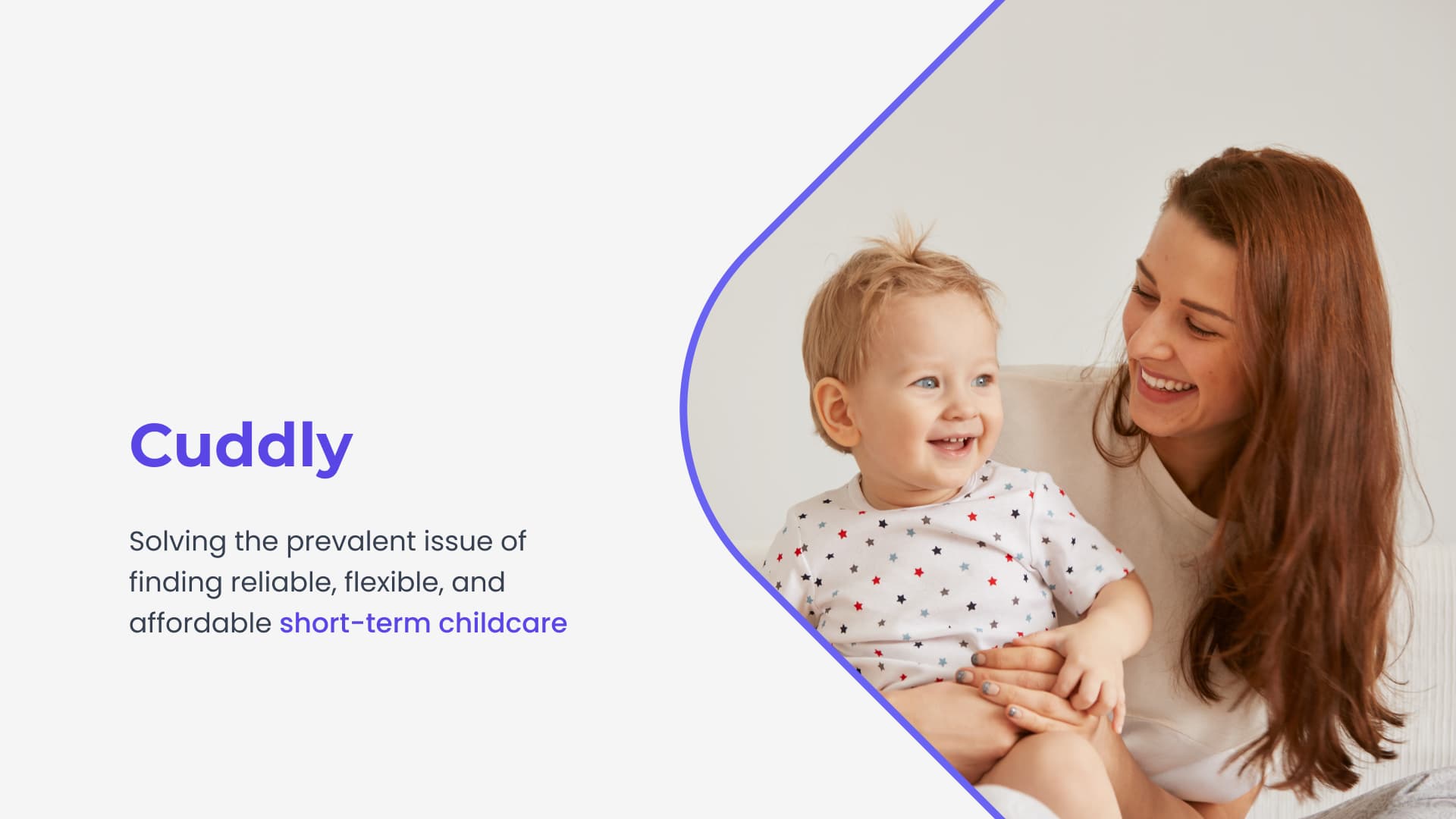 Cuddly

Solving the prevalent issue of finding reliable, flexible, and affordable short-term childcare